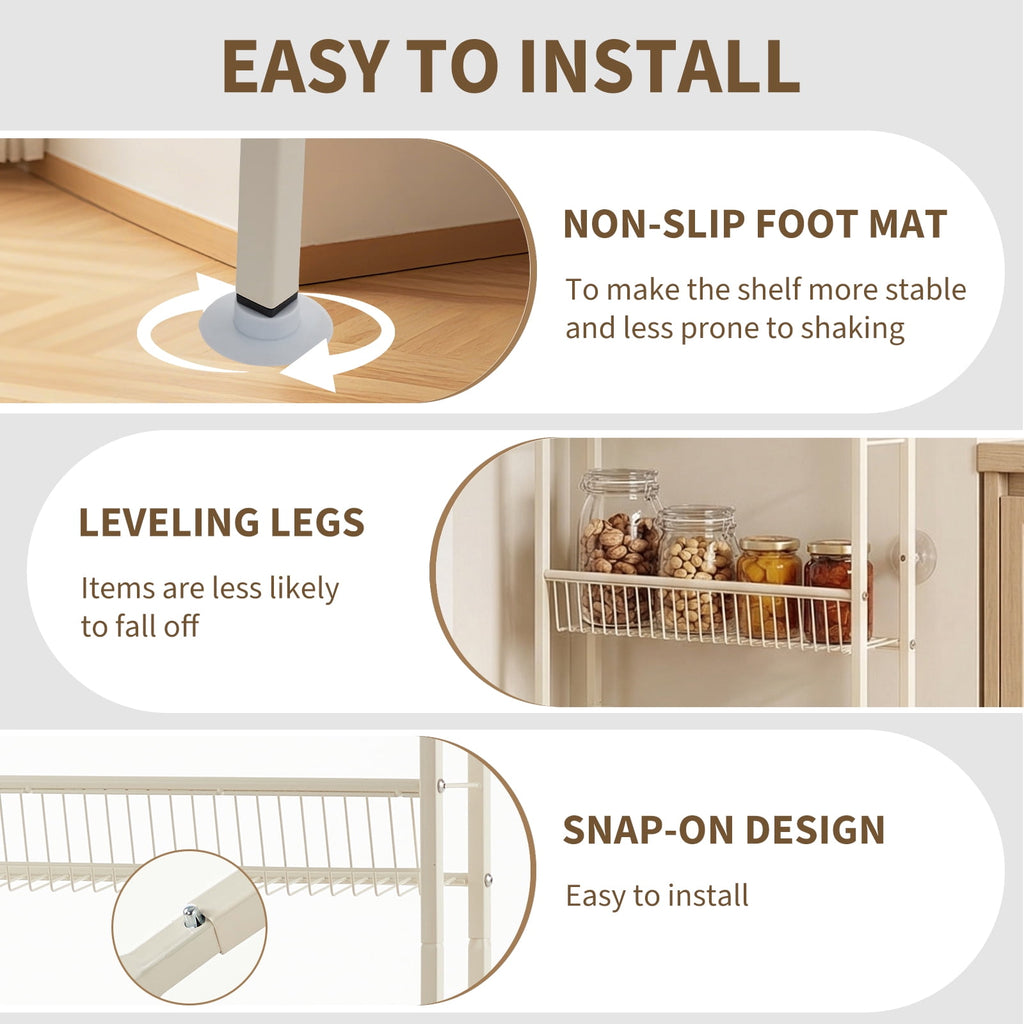 EASY TO INSTALL

NON-SLIP FOOT MAT

To make the shelf more stable and less prone to shaking

LEVELING LEGS

Items are less likely to fall off

SNAP-ON DESIGN

Easy to install